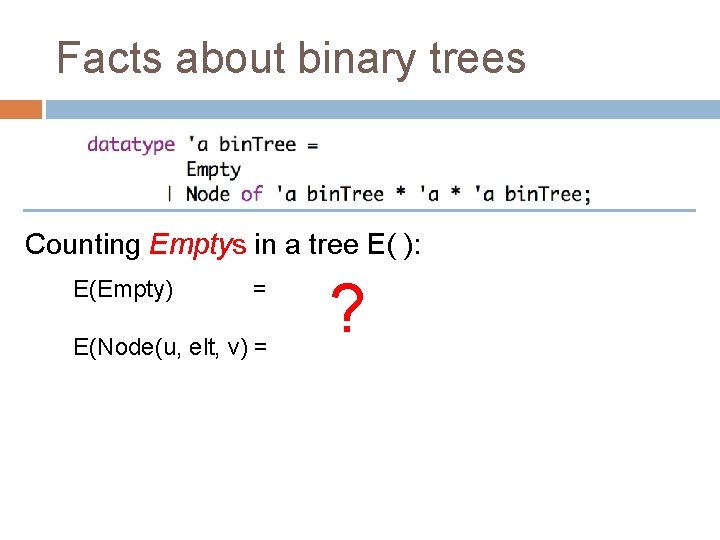 Facts about binary trees

datatype 'a binTree =
Empty
| Node of 'a binTree * 'a * 'a binTree;

Counting Emptys in a tree E( ):

E(Empty) =

?

E(Node(u, elt, v) =